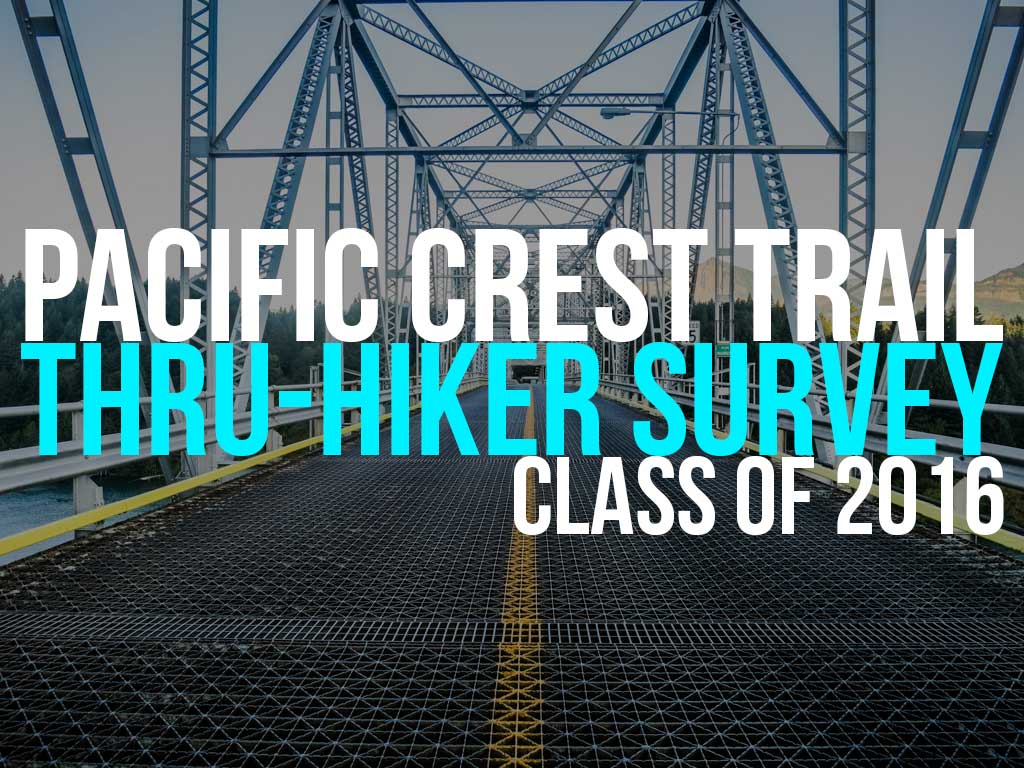 PACIFIC CREST TRAIL
THRU-HIKER SURVEY
CLASS OF 2016